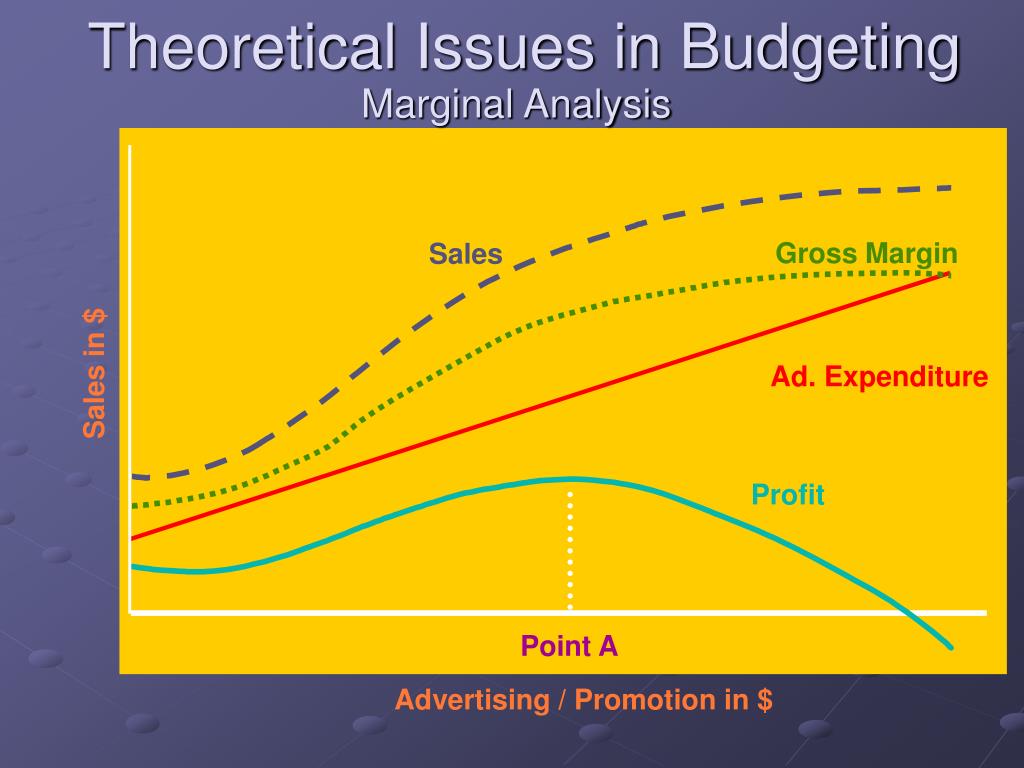 Theoretical Issues in Budgeting
Marginal Analysis

Sales in $

Sales

Gross Margin

Ad. Expenditure

Profit

Point A

Advertising / Promotion in $